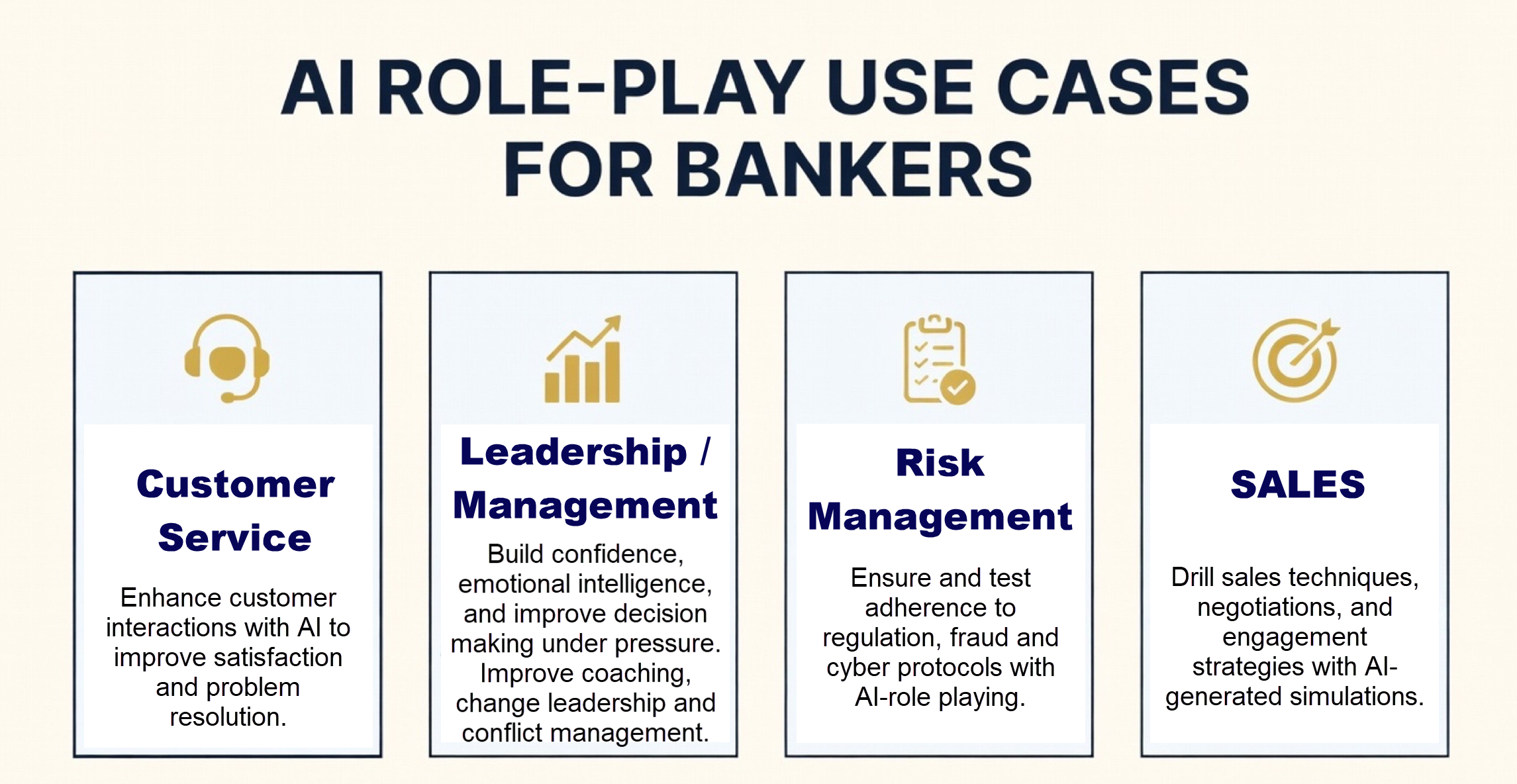 AI ROLE-PLAY USE CASES FOR BANKERS

Customer Service

Enhance customer interactions with AI to improve satisfaction and problem resolution.

Leadership / Management

Build confidence, emotional intelligence, and improve decision making under pressure. Improve coaching, change leadership and conflict management.

Risk Management

Ensure and test adherence to regulation, fraud and cyber protocols with AI-role playing.

SALES

Drill sales techniques, negotiations, and engagement strategies with AI-generated simulations.